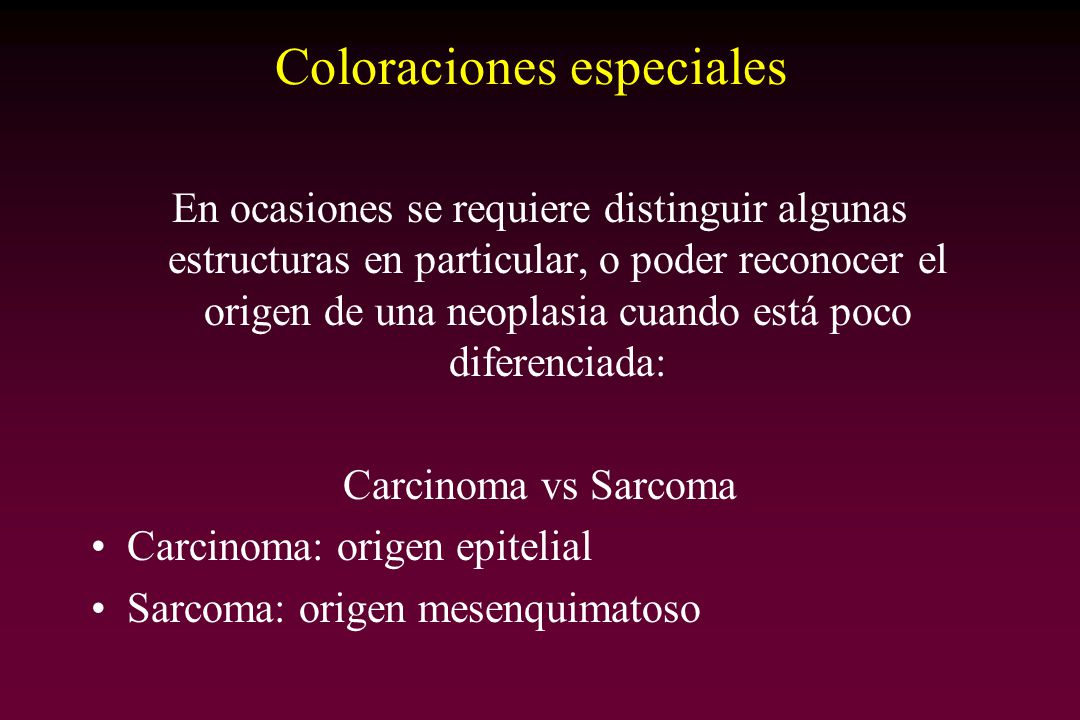 Coloraciones especiales

En ocasiones se requiere distinguir algunas estructuras en particular, o poder reconocer el origen de una neoplasia cuando está poco diferenciada:

Carcinoma vs Sarcoma

• Carcinoma: origen epitelial
• Sarcoma: origen mesenquimatoso